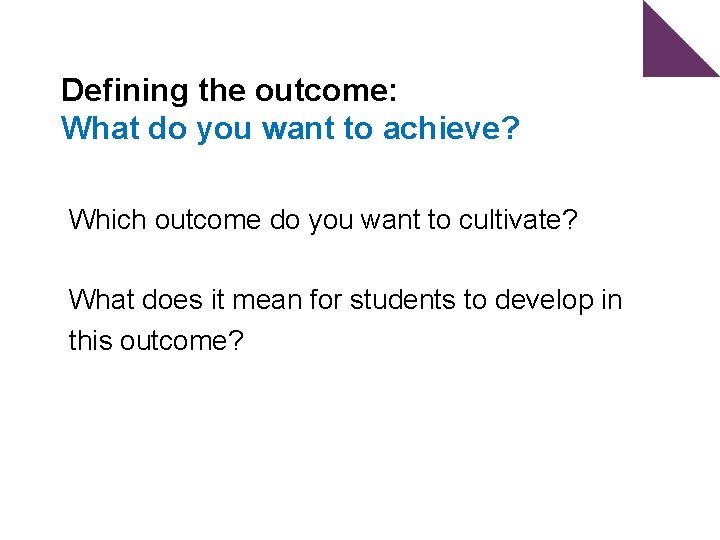 Defining the outcome:
What do you want to achieve?

Which outcome do you want to cultivate?

What does it mean for students to develop in this outcome?